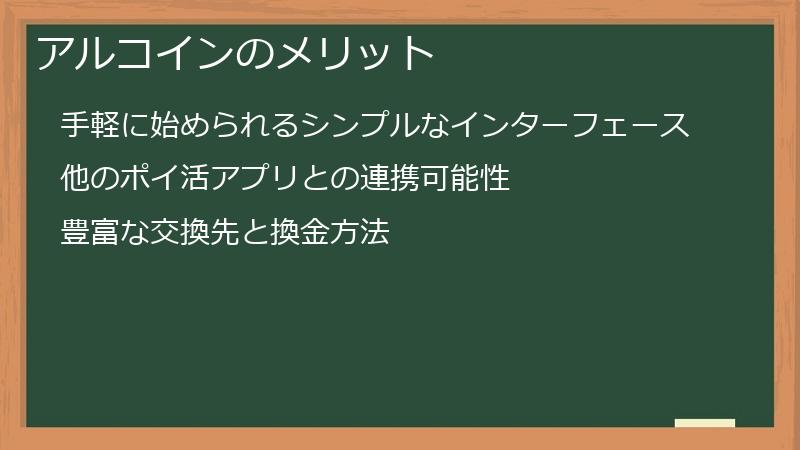 アルコインのメリット

手軽に始められるシンプルなインターフェース

他のポイ活アプリとの連携可能性

豊富な交換先と換金方法